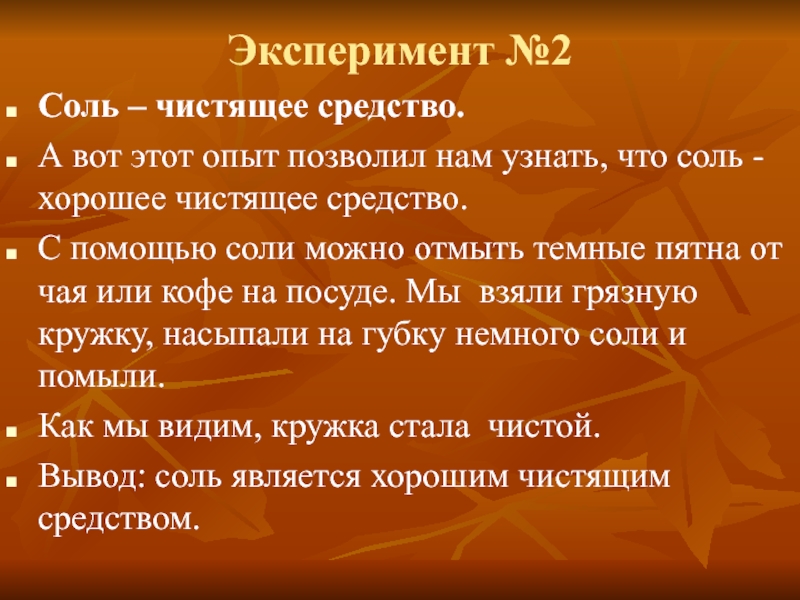 Эксперимент №2

Соль – чистящее средство.

А вот этот опыт позволил нам узнать, что соль - хорошее чистящее средство.

С помощью соли можно отмыть темные пятна от чая или кофе на посуде. Мы взяли грязную кружку, насыпали на губку немного соли и помыли.

Как мы видим, кружка стала чистой.

Вывод: соль является хорошим чистящим средством.